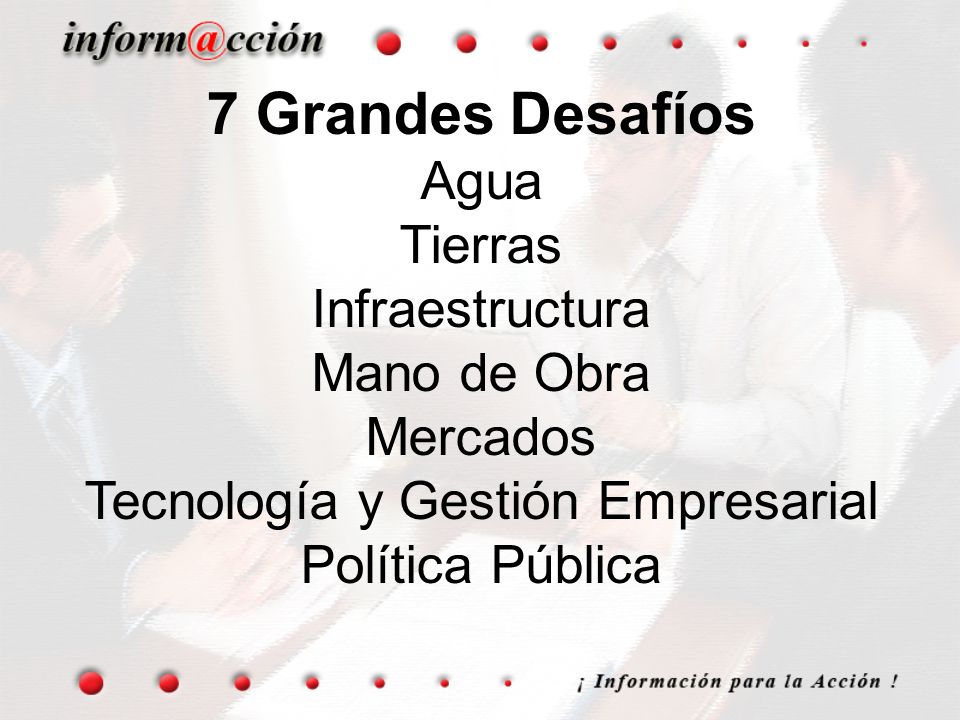 inform@cción

7 Grandes Desafíos

Agua

Tierras

Infraestructura

Mano de Obra

Mercados

Tecnología y Gestión Empresarial

Política Pública

¡ Información para la Acción !